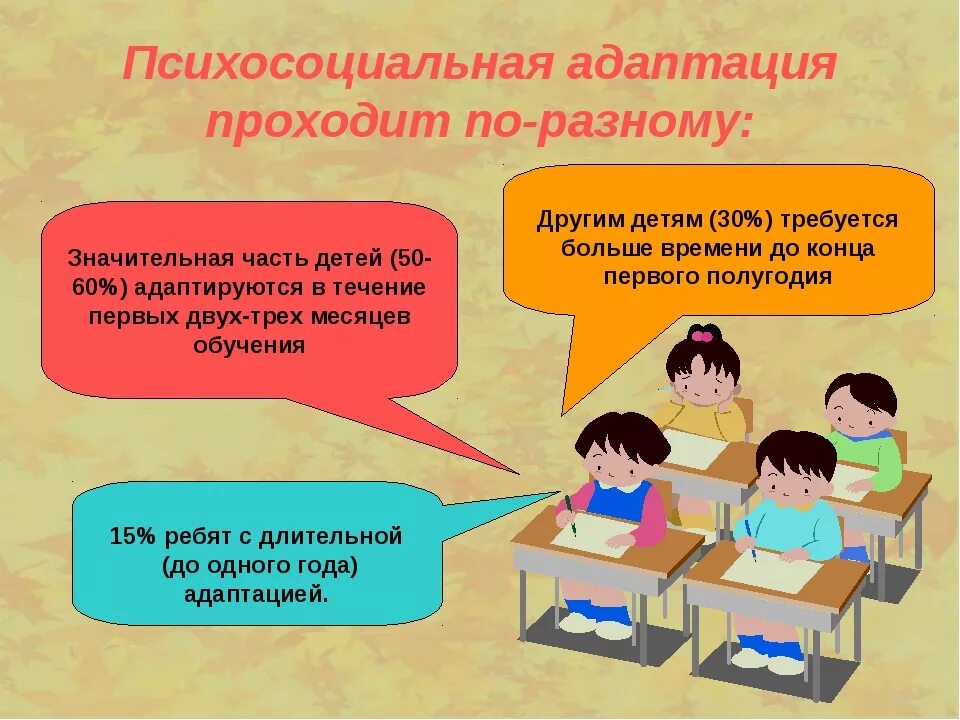 Психосоциальная адаптация проходит по-разному:

Значительная часть детей (50-60%) адаптируются в течение первых двух-трех месяцев обучения

Другим детям (30%) требуется больше времени до конца первого полугодия

15% ребят с длительной (до одного года) адаптацией.